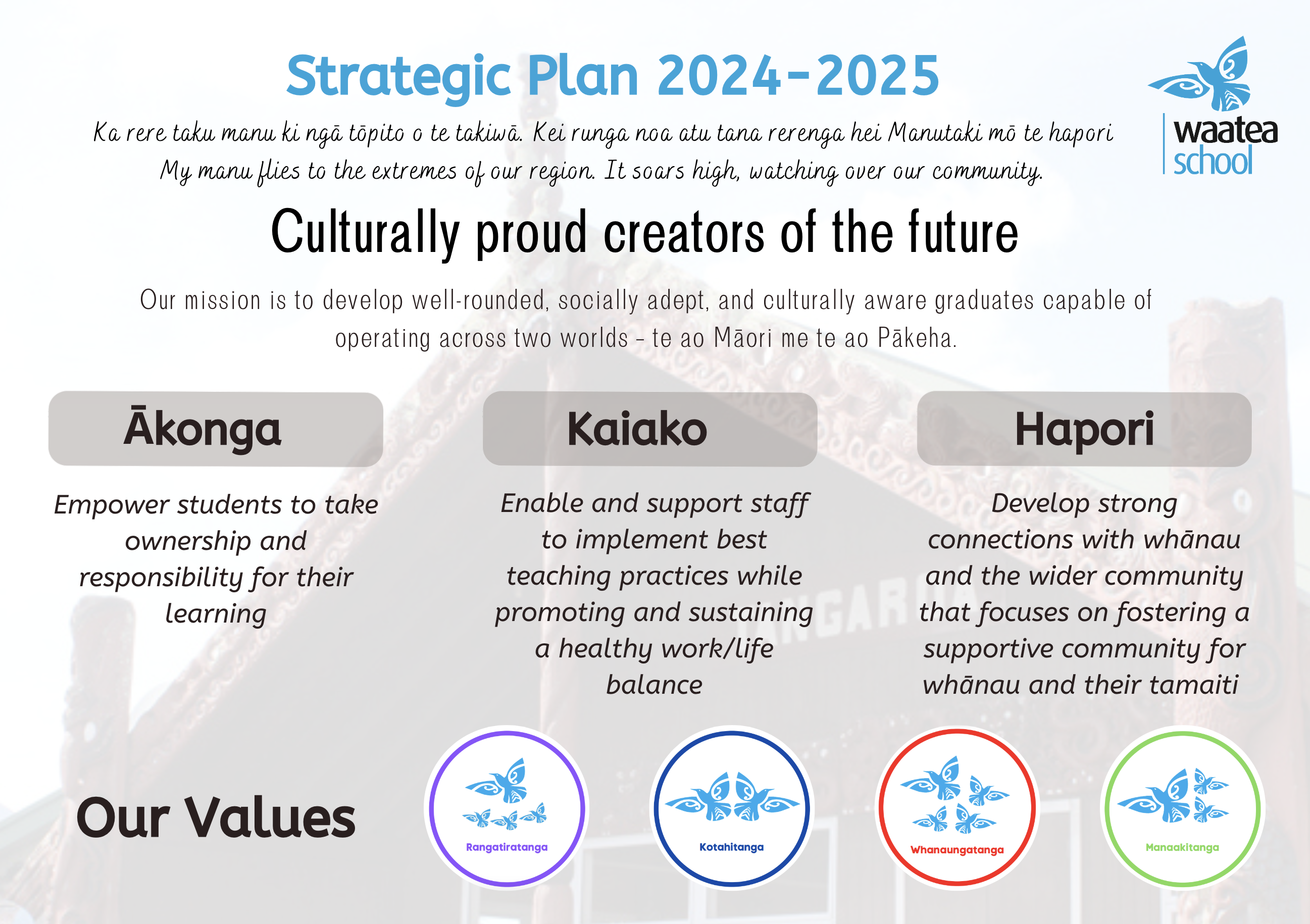 Strategic Plan 2024-2025

waatea school

Ka rere taku manu ki ngā tōpito o te takiwā. Kei runga noa atu tana rerenga hei Manutaki mō te hapori
My manu flies to the extremes of our region. It soars high, watching over our community.

Culturally proud creators of the future

Our mission is to develop well-rounded, socially adept, and culturally aware graduates capable of operating across two worlds - te ao Māori me te ao Pākeha.

Ākonga

Empower students to take ownership and responsibility for their learning

Kaiako

Enable and support staff to implement best teaching practices while promoting and sustaining a healthy work/life balance

Hapori

Develop strong connections with whānau and the wider community that focuses on fostering a supportive community for whānau and their tamaiti

Our Values

Rangatiratanga

Kotahitanga

Whanaungatanga

Manaakitanga